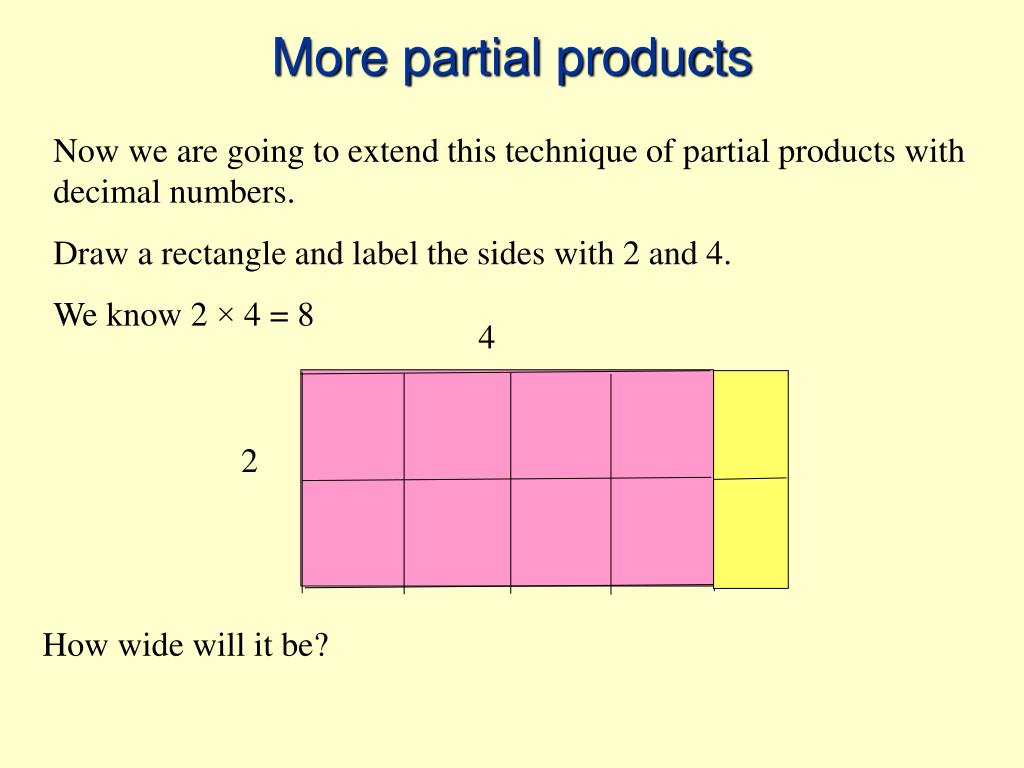 More partial products

Now we are going to extend this technique of partial products with decimal numbers.

Draw a rectangle and label the sides with 2 and 4.

We know $2 \times 4 = 8$

4

2

How wide will it be?